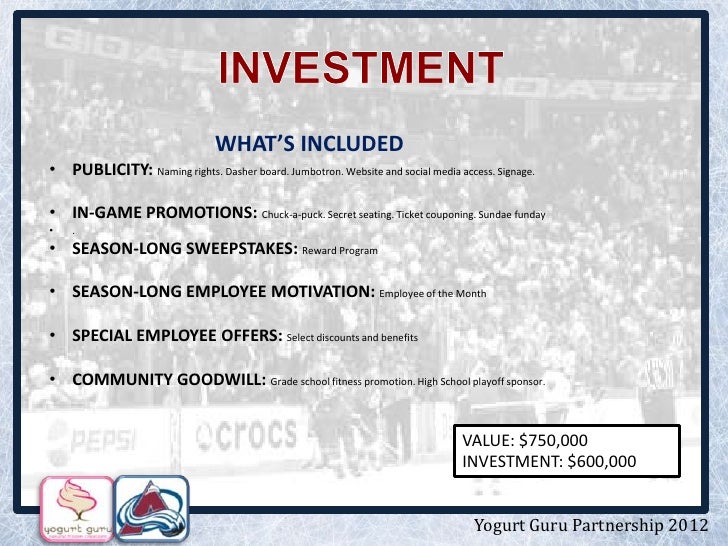 INVESTMENT

WHAT'S INCLUDED

• PUBLICITY: Naming rights. Dasher board. Jumbotron. Website and social media access. Signage.

• IN-GAME PROMOTIONS: Chuck-a-puck. Secret seating. Ticket couponing. Sundae funday
• .
• SEASON-LONG SWEEPSTAKES: Reward Program

• SEASON-LONG EMPLOYEE MOTIVATION: Employee of the Month

• SPECIAL EMPLOYEE OFFERS: Select discounts and benefits

• COMMUNITY GOODWILL: Grade school fitness promotion. High School playoff sponsor.

PEPSI crocs

VALUE: $750,000
INVESTMENT: $600,000

yogurt guru

Yogurt Guru Partnership 2012